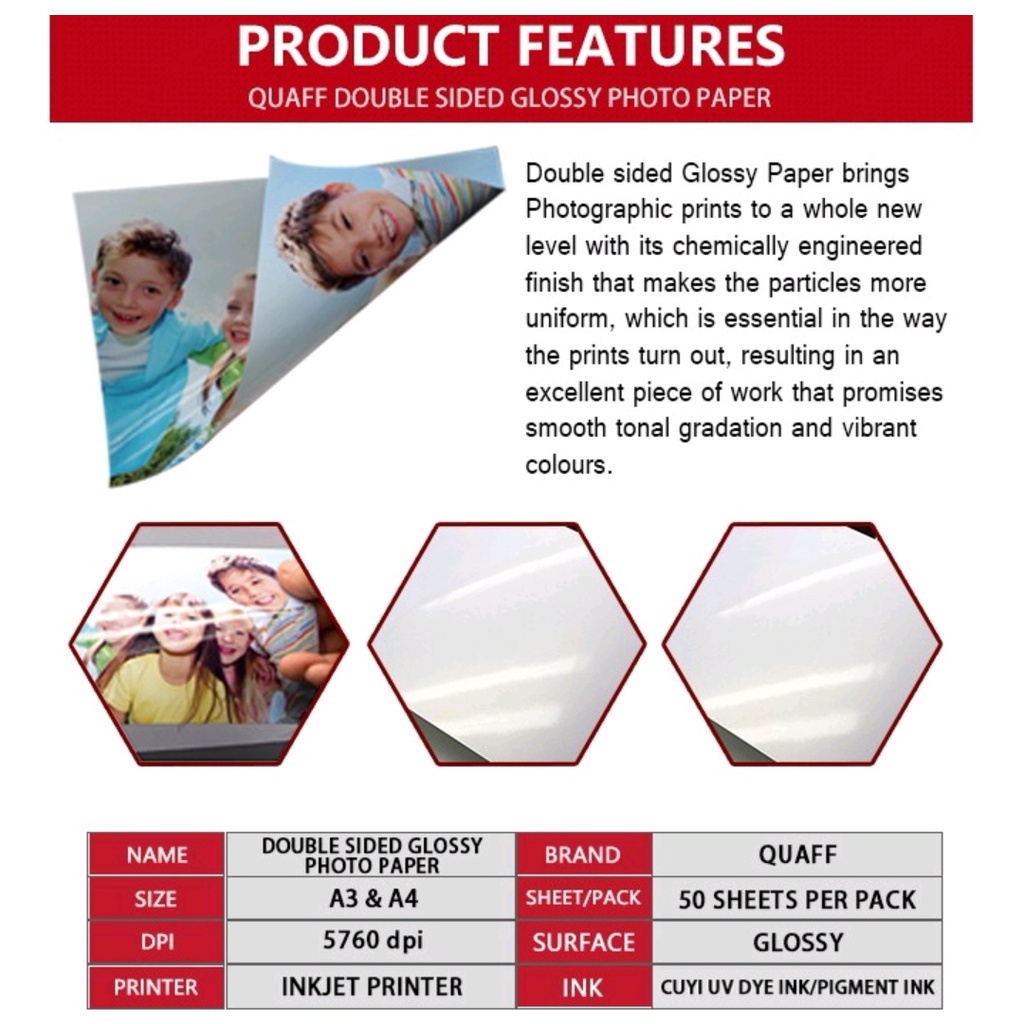 PRODUCT FEATURES
QUAFF DOUBLE SIDED GLOSSY PHOTO PAPER

Double sided Glossy Paper brings Photographic prints to a whole new level with its chemically engineered finish that makes the particles more uniform, which is essential in the way the prints turn out, resulting in an excellent piece of work that promises smooth tonal gradation and vibrant colours.

| NAME | DOUBLE SIDED GLOSSY PHOTO PAPER | BRAND | QUAFF |
|---|---|---|---|
| SIZE | A3 & A4 | SHEET/PACK | 50 SHEETS PER PACK |
| DPI | 5760 dpi | SURFACE | GLOSSY |
| PRINTER | INKJET PRINTER | INK | CUYI UV DYE INK/PIGMENT INK |